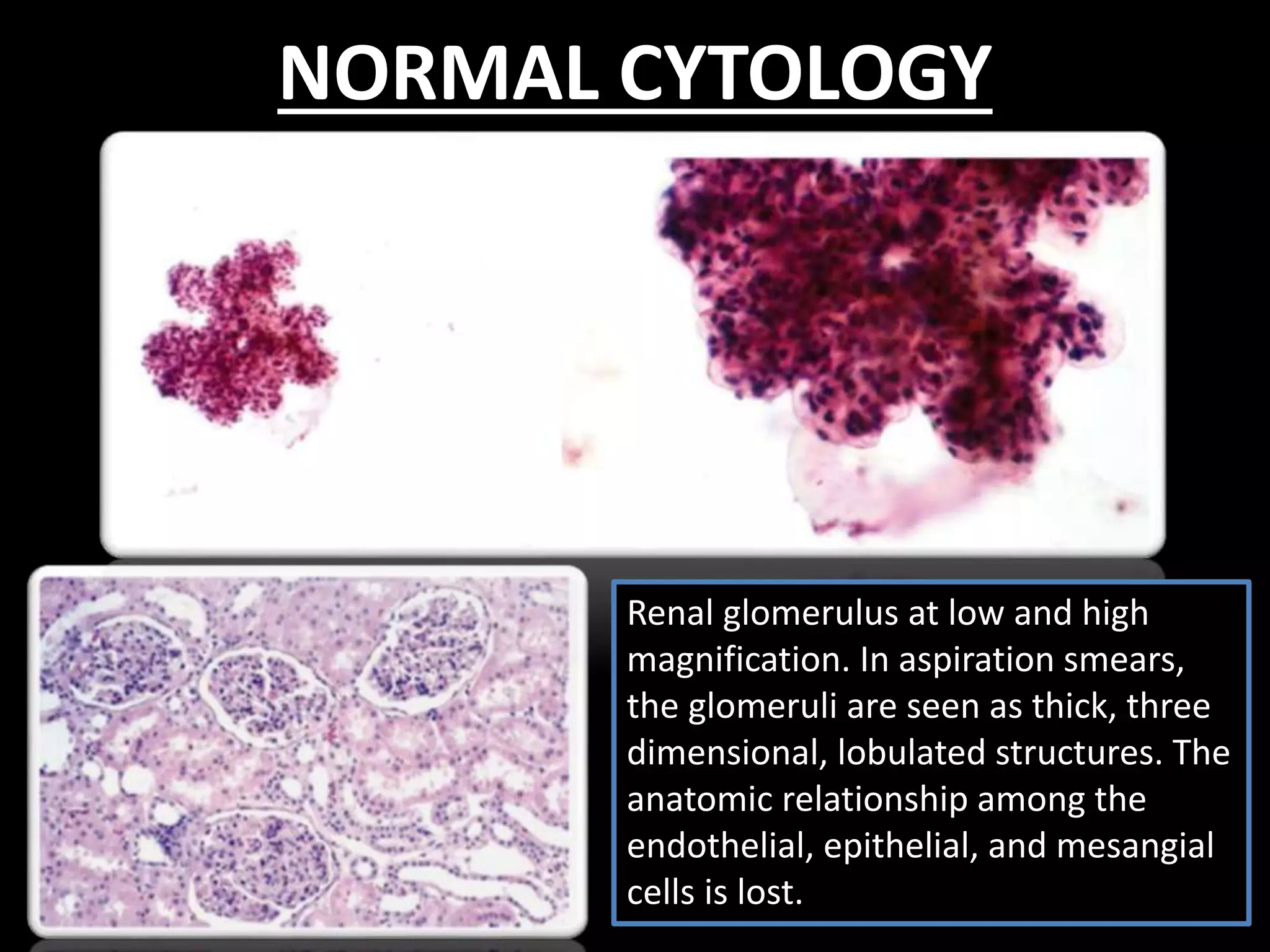 NORMAL CYTOLOGY

Renal glomerulus at low and high magnification. In aspiration smears, the glomeruli are seen as thick, three dimensional, lobulated structures. The anatomic relationship among the endothelial, epithelial, and mesangial cells is lost.